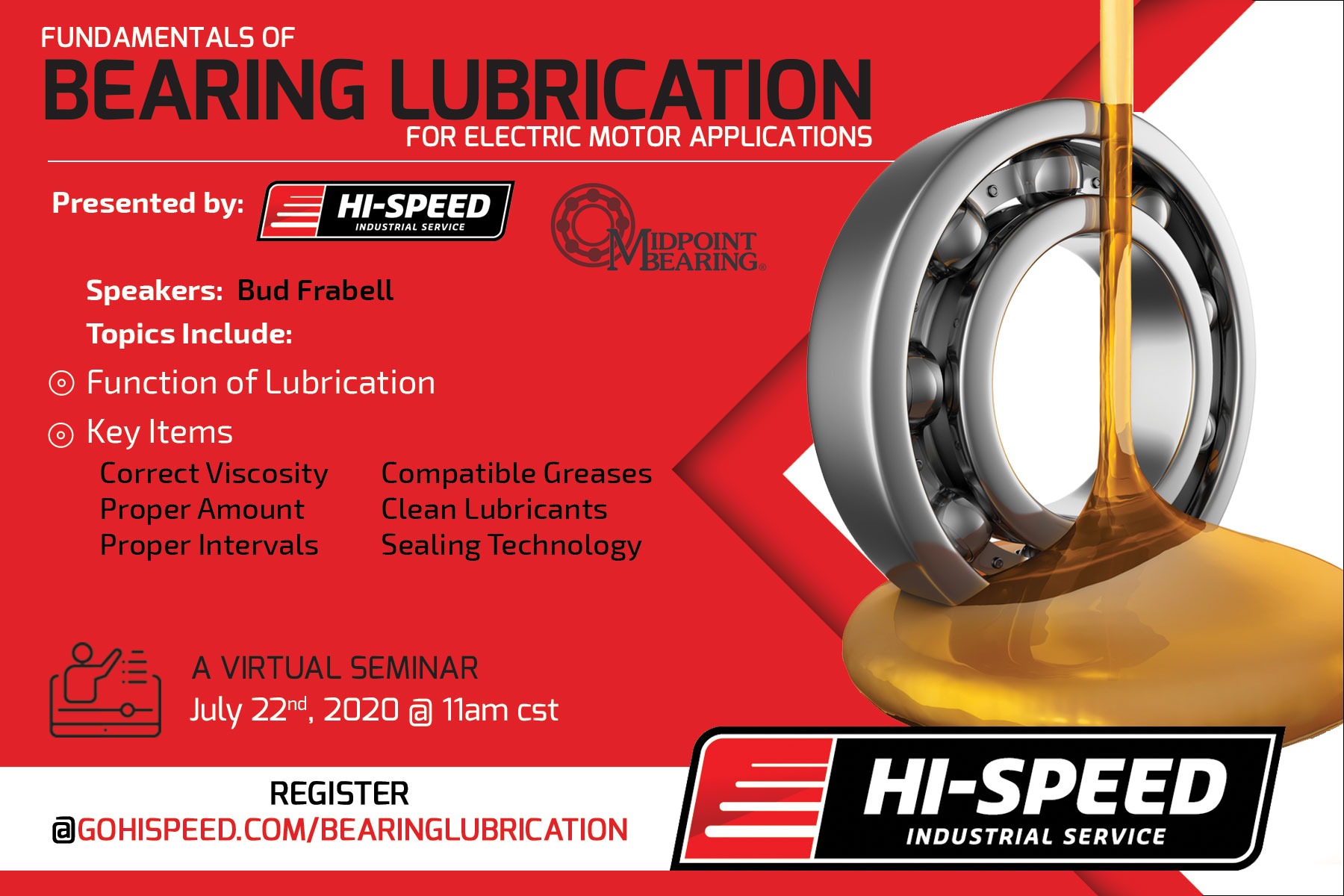 FUNDAMENTALS OF
BEARING LUBRICATION
FOR ELECTRIC MOTOR APPLICATIONS

Presented by: HI-SPEED INDUSTRIAL SERVICE

MIDPOINT BEARING®

Speakers: Bud Frabell

Topics Include:

Function of Lubrication

Key Items

Correct Viscosity
Proper Amount
Proper Intervals

Compatible Greases
Clean Lubricants
Sealing Technology

A VIRTUAL SEMINAR
July 22$^{nd}$, 2020 @ 11am cst

REGISTER
@GOHISPEED.COM/BEARINGLUBRICATION

HI-SPEED
INDUSTRIAL SERVICE